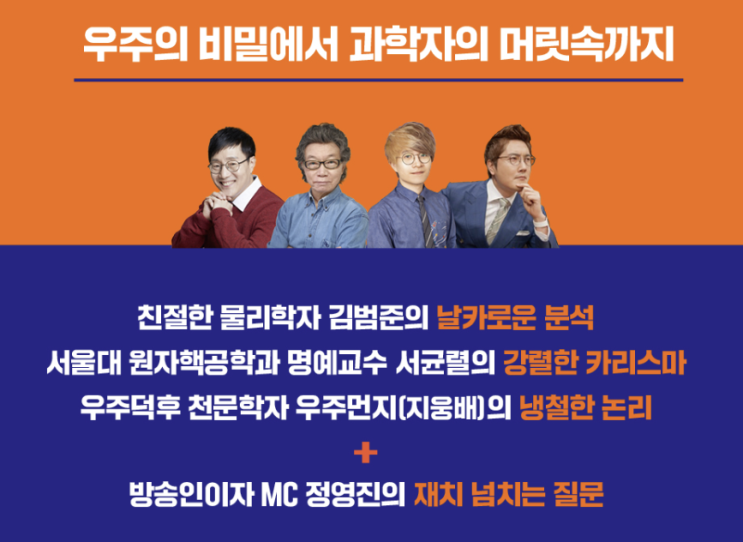 우주의 비밀에서 과학자의 머릿속까지

친절한 물리학자 김범준의 날카로운 분석
서울대 원자핵공학과 명예교수 서균렬의 강렬한 카리스마
우주덕후 천문학자 우주먼지(지웅배)의 냉철한 논리
+
방송인이자 MC 정영진의 재치 넘치는 질문